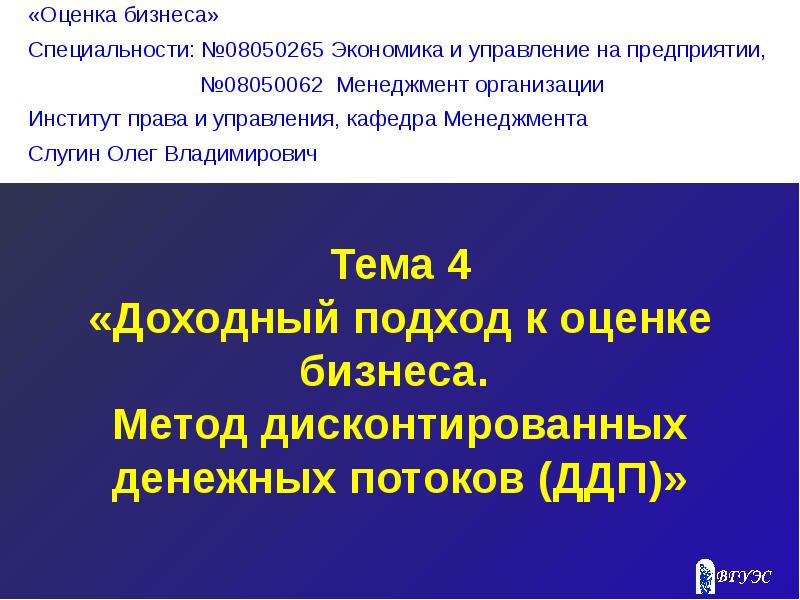 «Оценка бизнеса»

Специальности: №08050265 Экономика и управление на предприятии,
№08050062 Менеджмент организации

Институт права и управления, кафедра Менеджмента

Слугин Олег Владимирович

Тема 4
«Доходный подход к оценке бизнеса.
Метод дисконтированных денежных потоков (ДДП)»

ВГУЭС